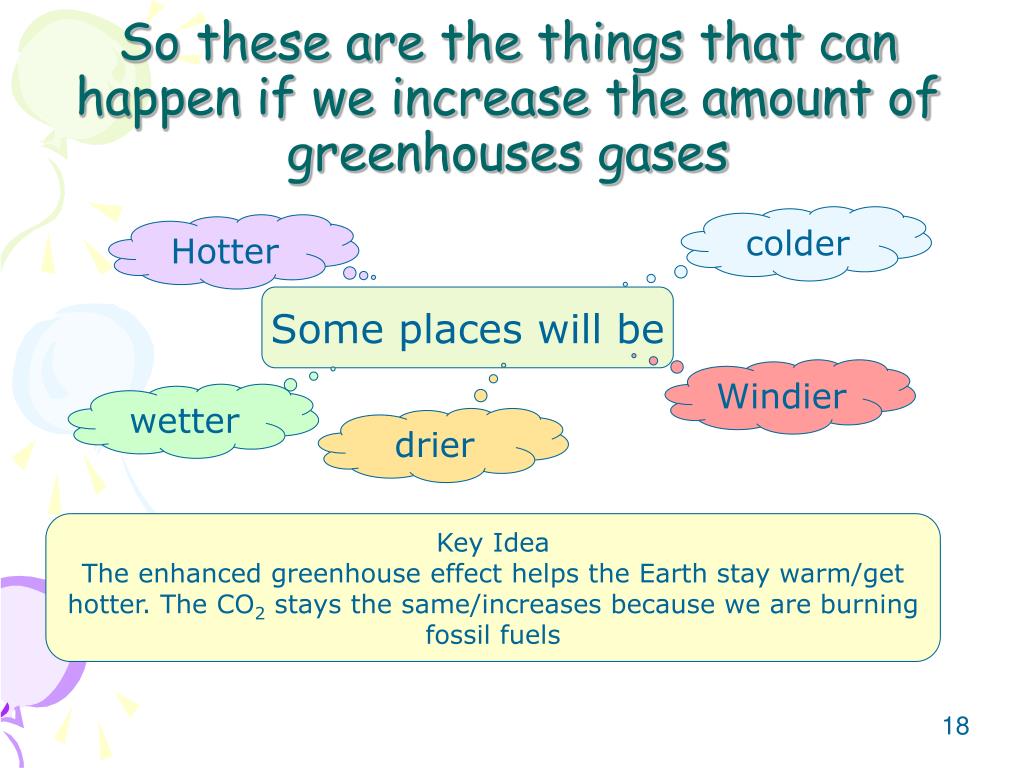 So these are the things that can happen if we increase the amount of greenhouses gases

Hotter

colder

Some places will be

wetter

drier

Windier

Key Idea
The enhanced greenhouse effect helps the Earth stay warm/get hotter. The $CO_2$ stays the same/increases because we are burning fossil fuels

18